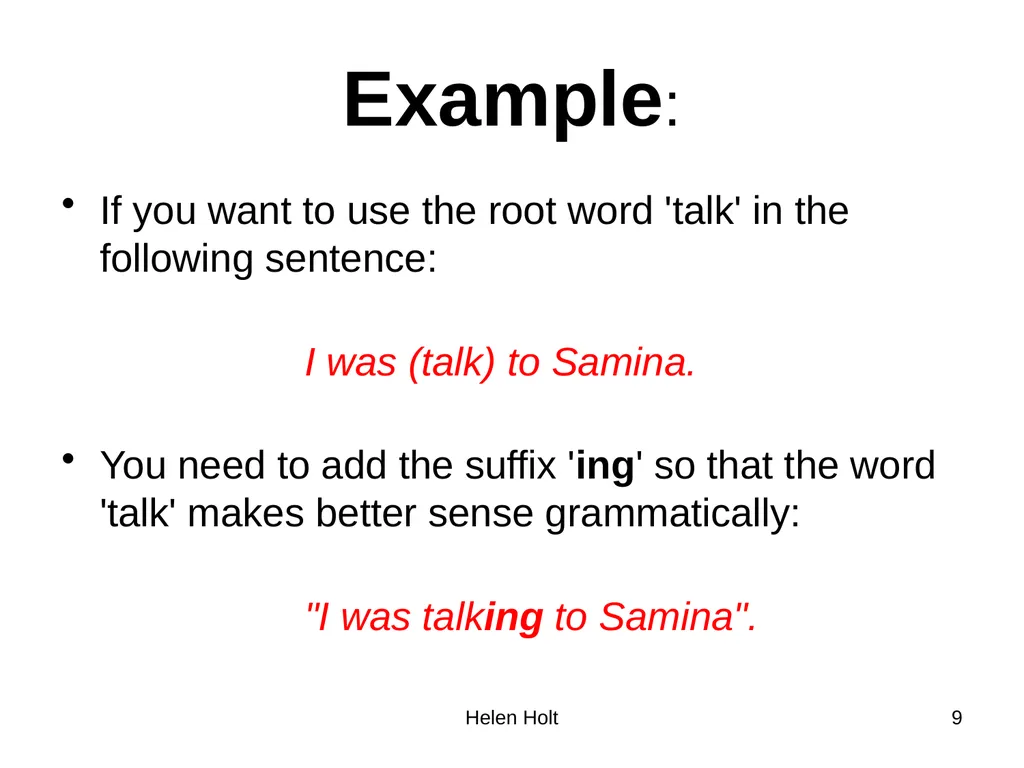 Example:

• If you want to use the root word 'talk' in the following sentence:

I was (talk) to Samina.

• You need to add the suffix 'ing' so that the word 'talk' makes better sense grammatically:

"I was talking to Samina".

Helen Holt

9